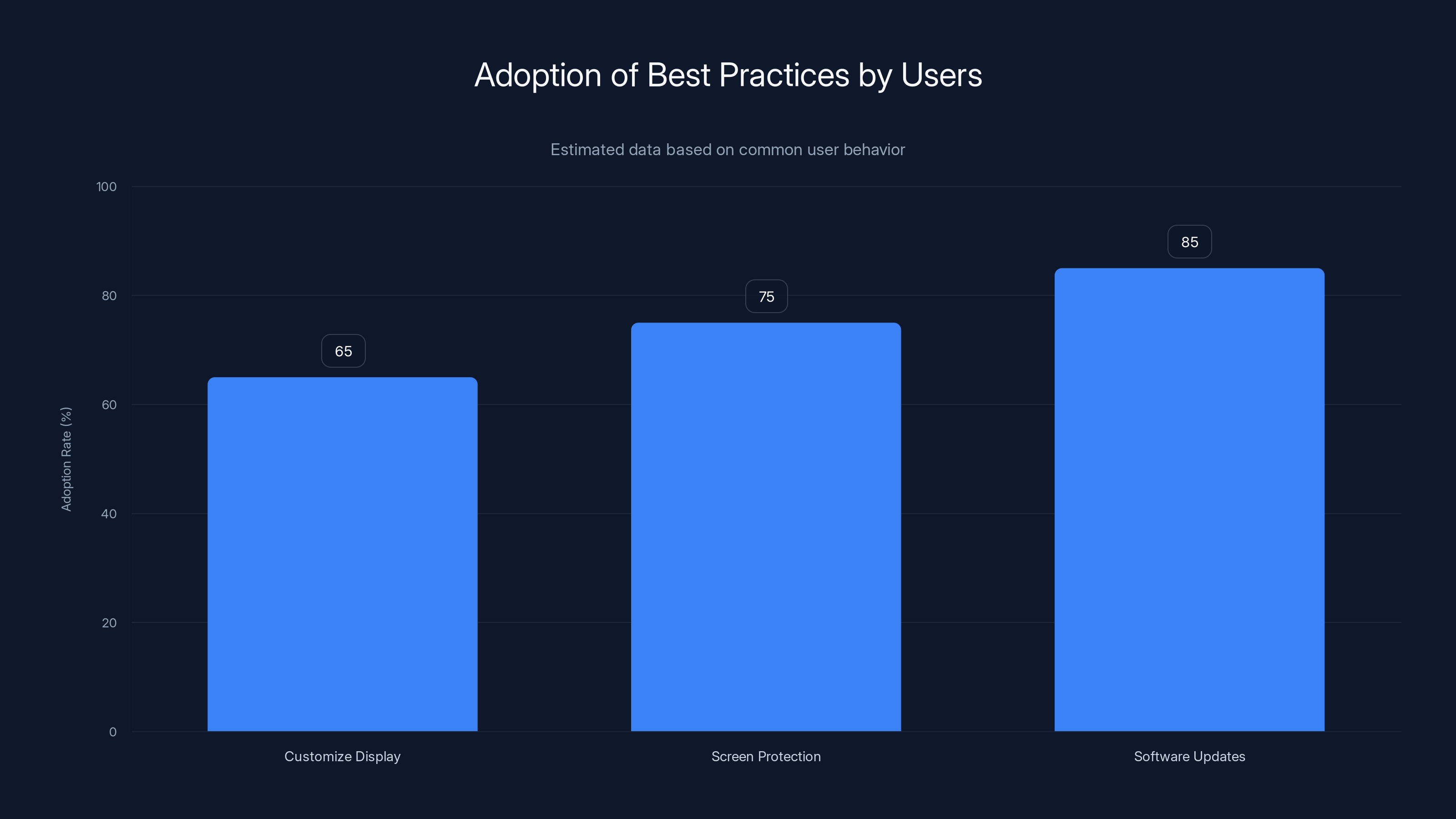 Adoption of Best Practices by Users

Estimated data based on common user behavior

Adoption Rate (%)

100
80
60
40
20
0

65
75
85

Customize Display
Screen Protection
Software Updates